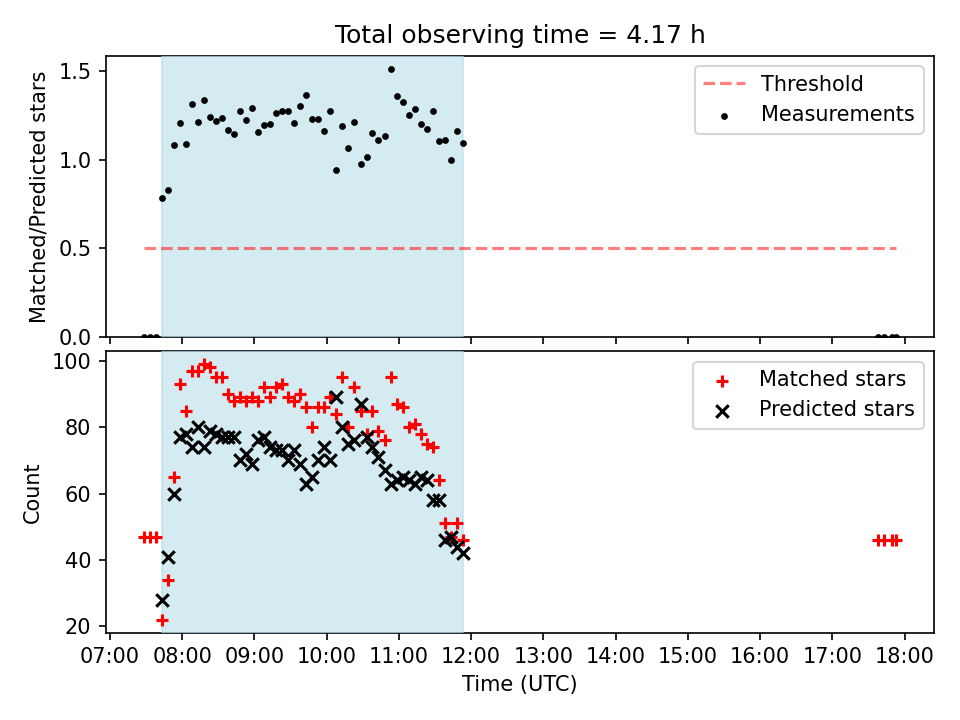 Total observing time = 4.17 h

Matched/Predicted stars

1.5
1.0
0.5
0.0

Threshold
Measurements

Count

100
80
60
40
20

Matched stars
Predicted stars

07:00 08:00 09:00 10:00 11:00 12:00 13:00 14:00 15:00 16:00 17:00 18:00

Time (UTC)